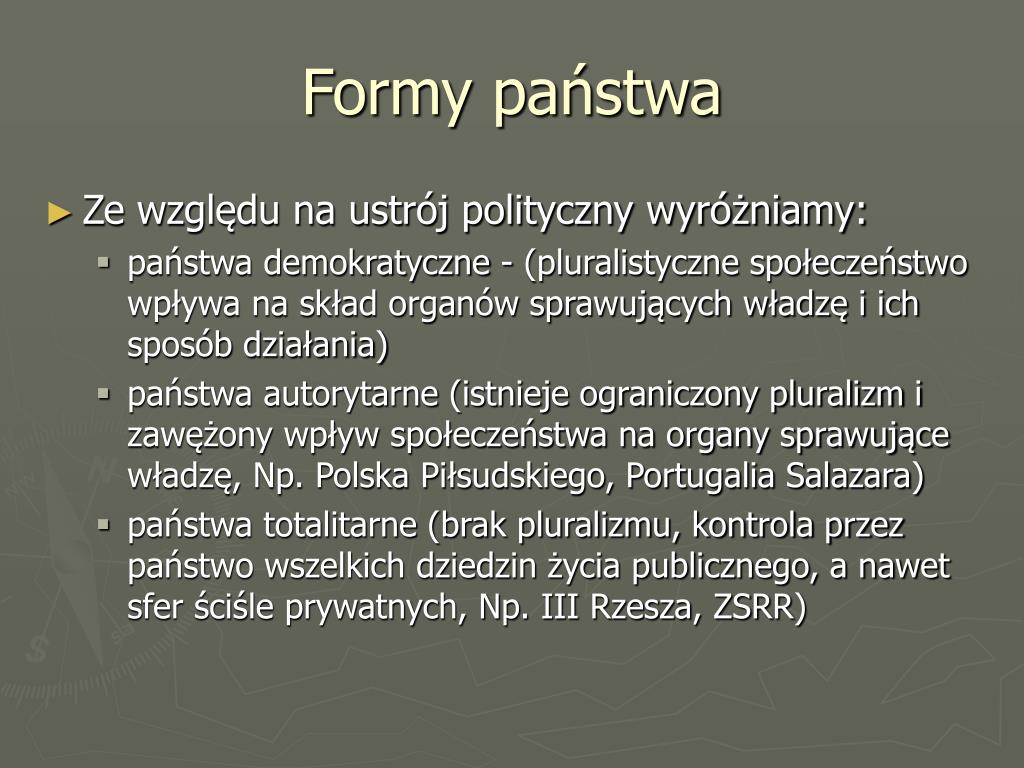 Formy państwa

► Ze względu na ustrój polityczny wyróżniamy:

▪ państwa demokratyczne - (pluralistyczne społeczeństwo wpływa na skład organów sprawujących władzę i ich sposób działania)

▪ państwa autorytarne (istnieje ograniczony pluralizm i zawężony wpływ społeczeństwa na organy sprawujące władzę, Np. Polska Piłsudskiego, Portugalia Salazara)

▪ państwa totalitarne (brak pluralizmu, kontrola przez państwo wszelkich dziedzin życia publicznego, a nawet sfer ściśle prywatnych, Np. III Rzesza, ZSRR)